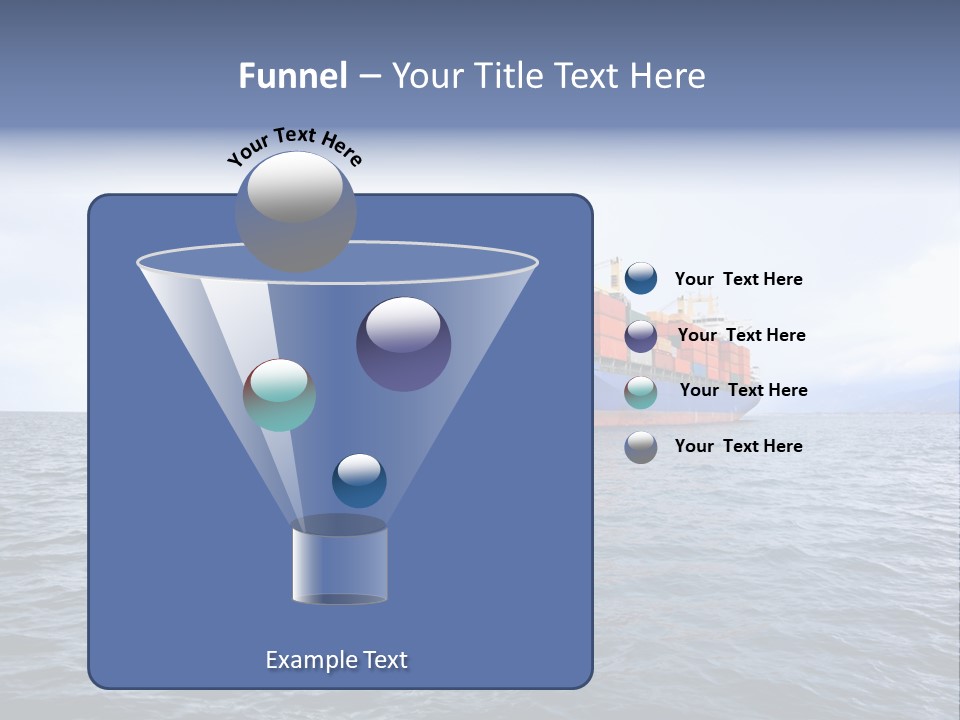 Funnel – Your Title Text Here

Your Text Here

Your Text Here

Your Text Here

Your Text Here

Your Text Here

Example Text